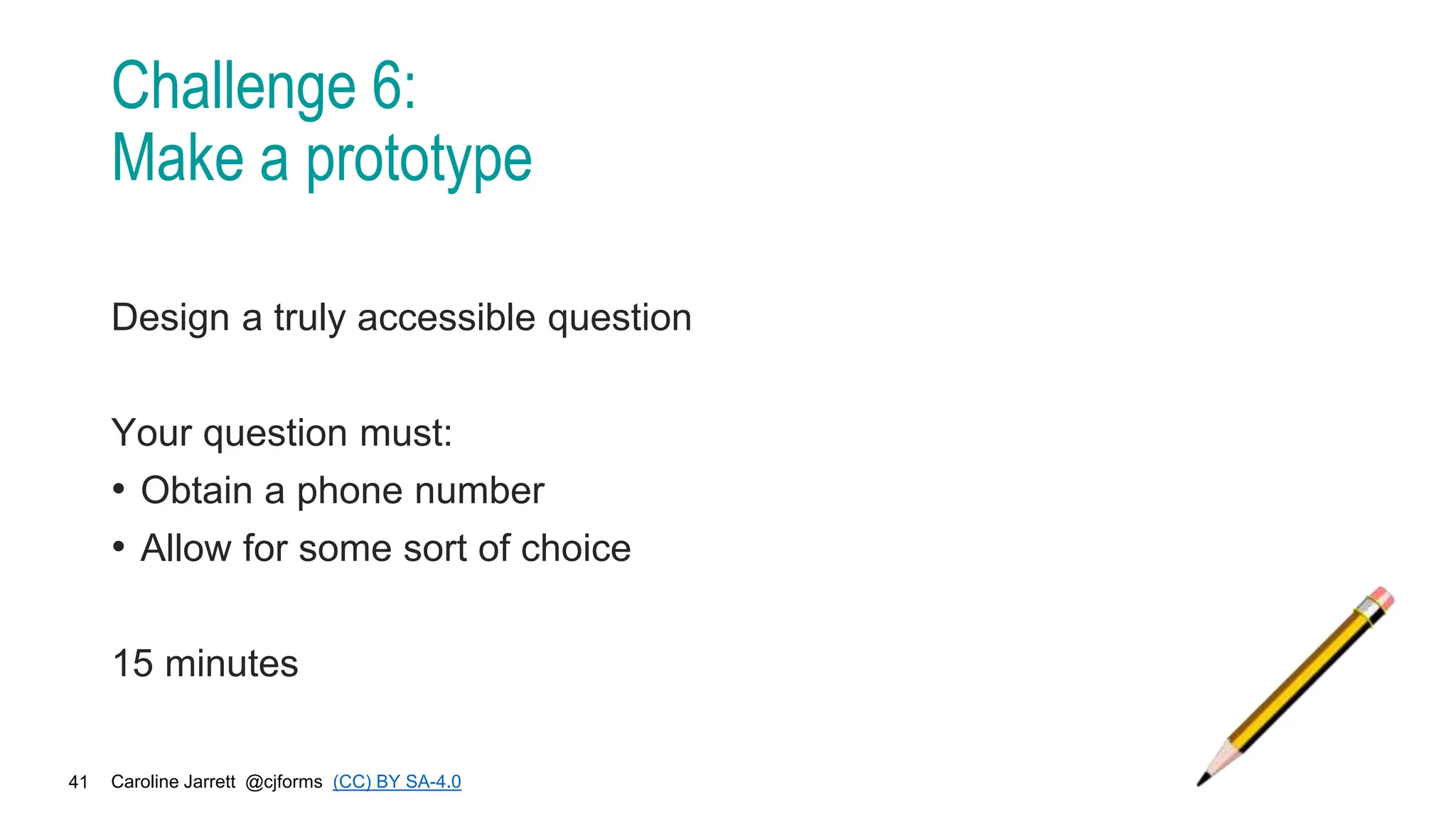 Challenge 6:
Make a prototype

Design a truly accessible question

Your question must:
• Obtain a phone number
• Allow for some sort of choice

15 minutes

41 Caroline Jarrett @cjforms (CC) BY SA-4.0